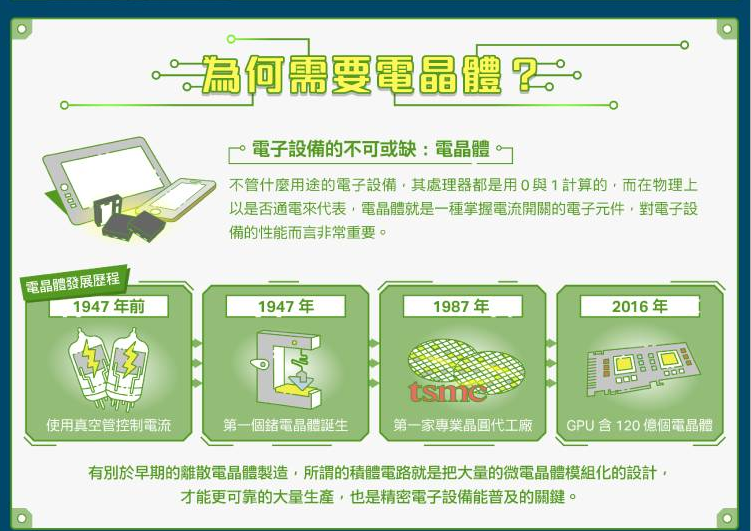 為何需要電晶體？

電子設備的不可或缺：電晶體

不管什麼用途的電子設備，其處理器都是用 0 與 1 計算的，而在物理上以是否通電來代表，電晶體就是一種掌握電流開關的電子元件，對電子設備的性能而言非常重要。

電晶體發展歷程

1947 年前
使用真空管控制電流

1947 年
第一個鍺電晶體誕生

1987 年
tsmc
第一家專業晶圓代工廠

2016 年
GPU 含 120 億個電晶體

有別於早期的離散電晶體製造，所謂的積體電路就是把大量的微電晶體模組化的設計，才能更可靠的大量生產，也是精密電子設備能普及的關鍵。